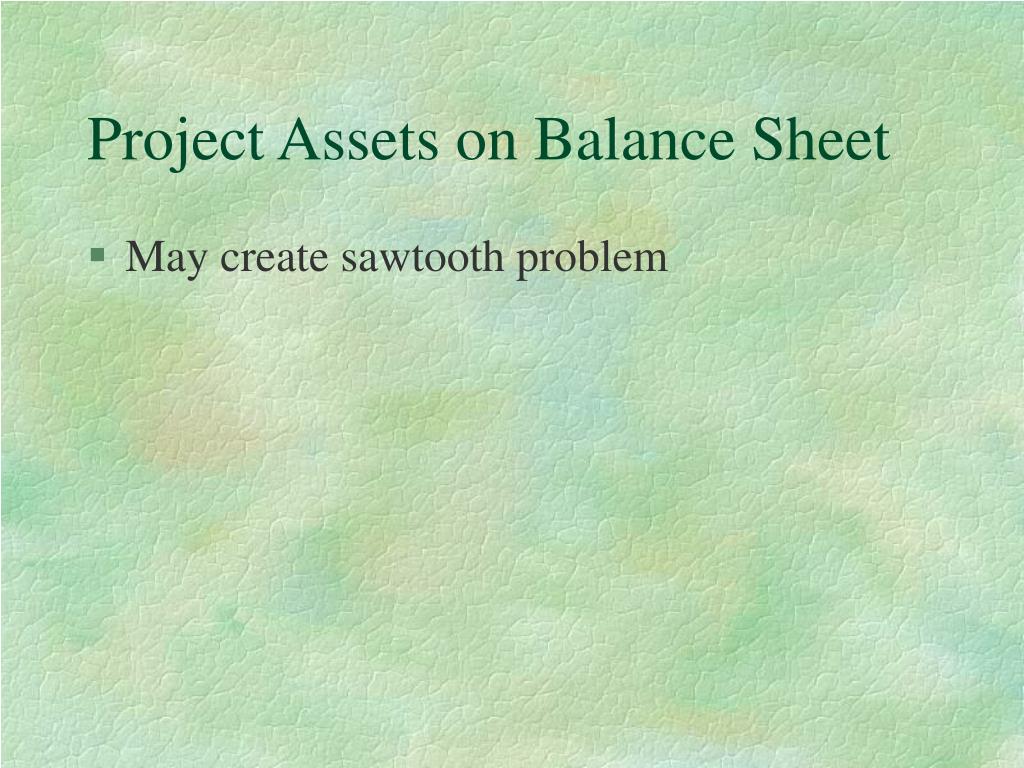 Project Assets on Balance Sheet

§ May create sawtooth problem